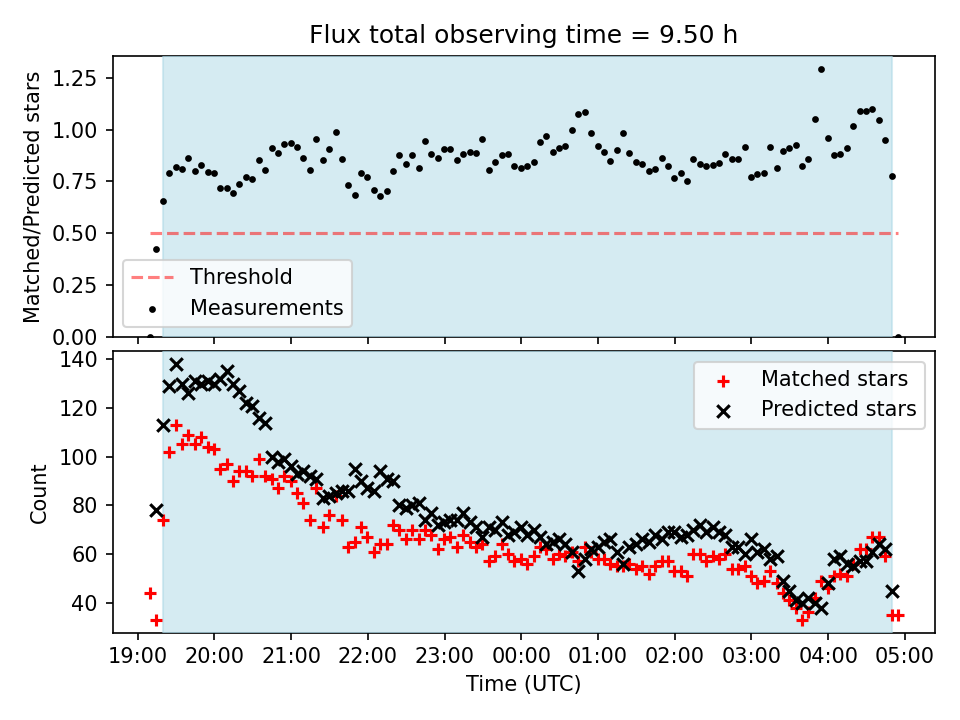 Flux total observing time = 9.50 h

Matched/Predicted stars

1.25
1.00
0.75
0.50
0.25
0.00

Threshold
Measurements

Count

140
120
100
80
60
40

Matched stars
Predicted stars

19:00 20:00 21:00 22:00 23:00 00:00 01:00 02:00 03:00 04:00 05:00

Time (UTC)